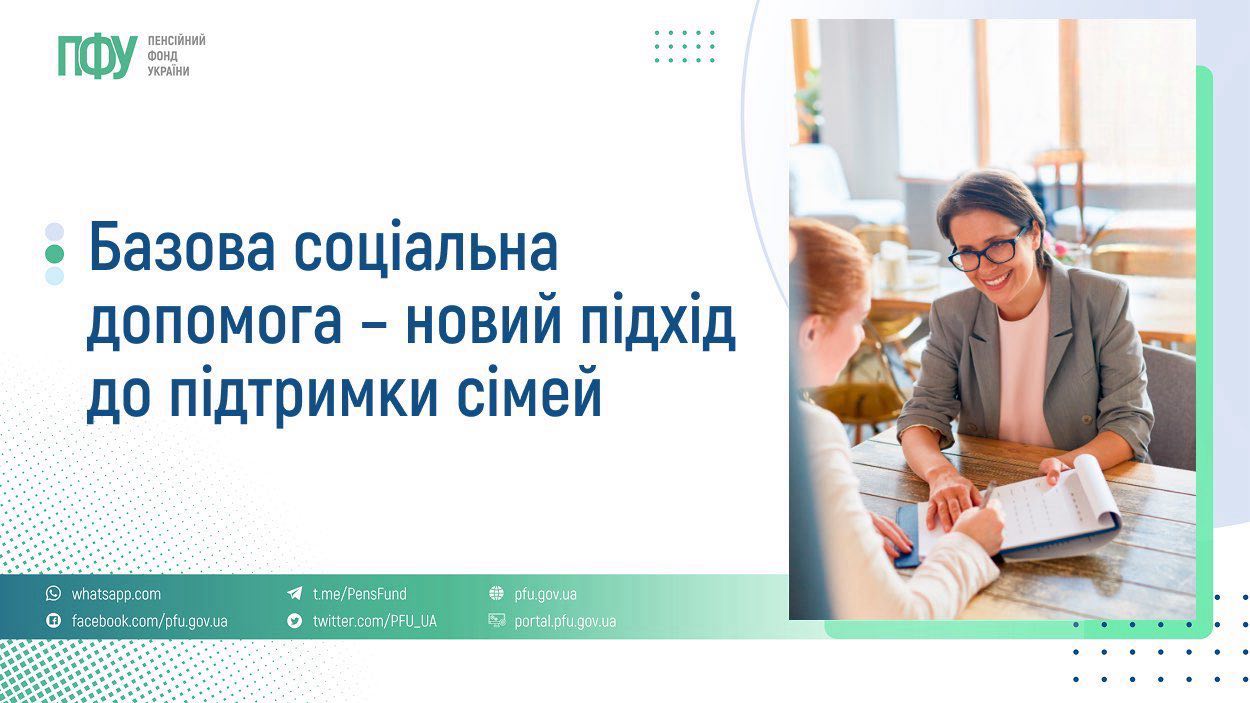 ПФУ ПЕНСІЙНИЙ ФОНД УКРАЇНИ

Базова соціальна допомога – новий підхід до підтримки сімей

whatsapp.com
facebook.com/pfu.gov.ua
t.me/PensFund
twitter.com/PFU_UA
pfu.gov.ua
portal.pfu.gov.ua